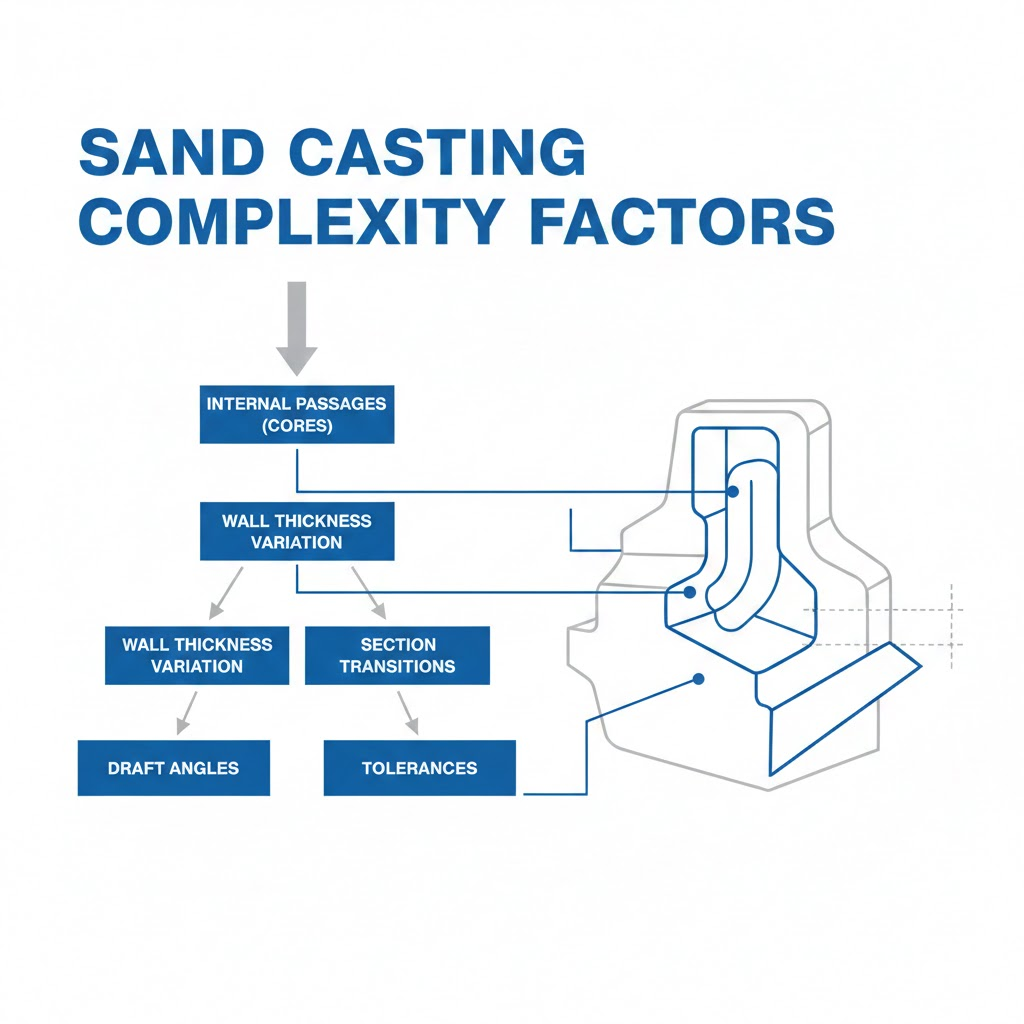 SAND CASTING COMPLEXITY FACTORS

INTERNAL PASSAGES (CORES)

WALL THICKNESS VARIATION

WALL THICKNESS VARIATION

SECTION TRANSITIONS

DRAFT ANGLES

TOLERANCES